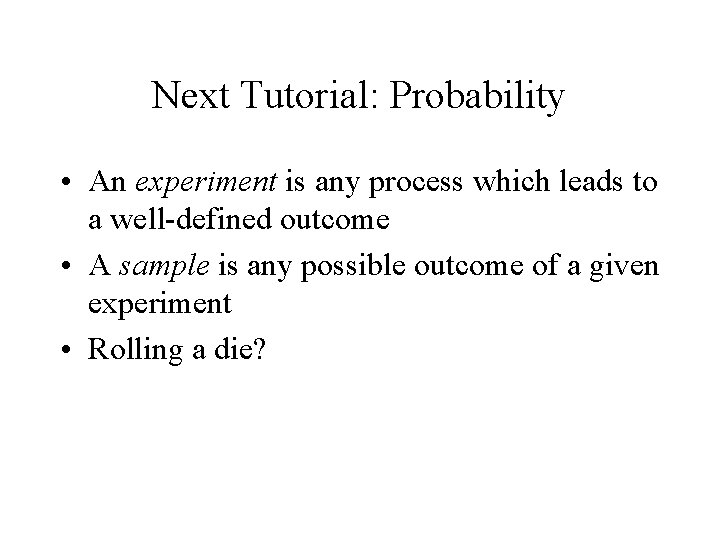 Next Tutorial: Probability

• An experiment is any process which leads to a well-defined outcome

• A sample is any possible outcome of a given experiment

• Rolling a die?